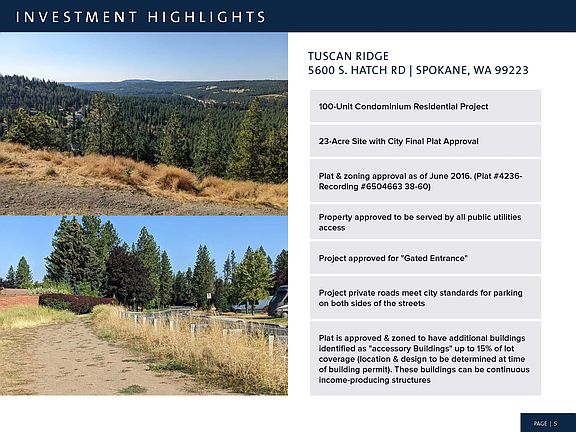 INVESTMENT HIGHLIGHTS

TUSCAN RIDGE
5600 S. HATCH RD | SPOKANE, WA 99223

100-Unit Condominium Residential Project

23-Acre Site with City Final Plat Approval

Plat & zoning approval as of June 2016. (Plat #4236-Recording #6504663 38-60)

Property approved to be served by all public utilities access

Project approved for "Gated Entrance"

Project private roads meet city standards for parking on both sides of the streets

Plat is approved & zoned to have additional buildings identified as "accessory Buildings" up to 15% of lot coverage (location & design to be determined at time of building permit). These buildings can be continuous income-producing structures

PAGE | 5